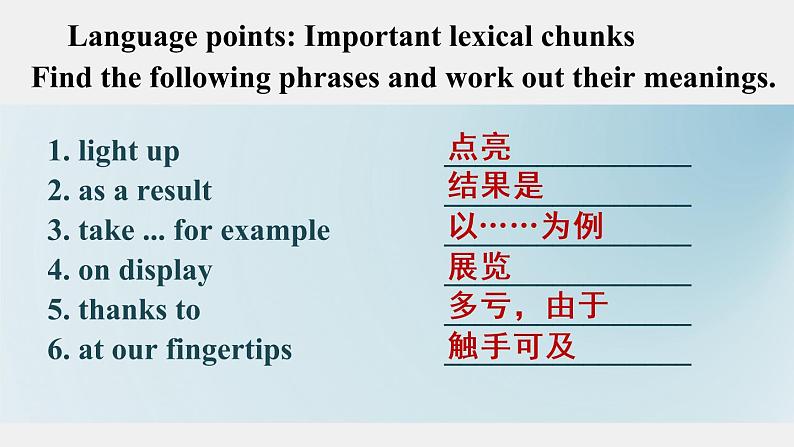 Language points: Important lexical chunks
Find the following phrases and work out their meanings.

1. light up 点亮
2. as a result 结果是
3. take ... for example 以……为例
4. on display 展览
5. thanks to 多亏，由于
6. at our fingertips 触手可及